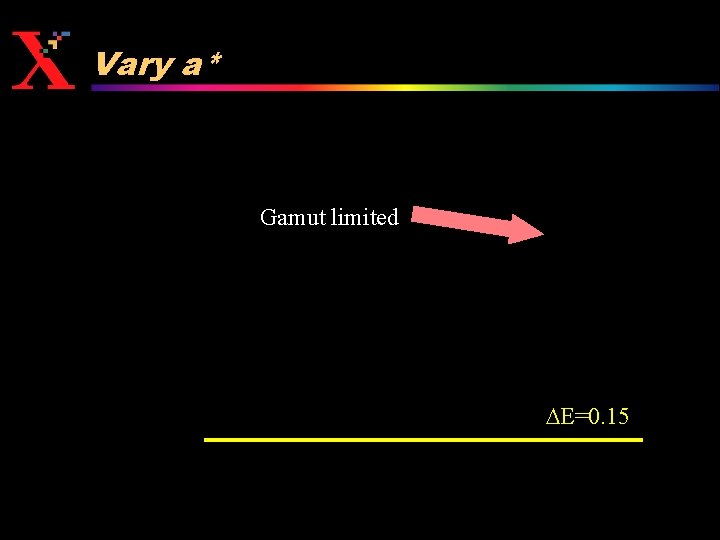 X

Vary a*

Gamut limited

$\Delta E=0.15$